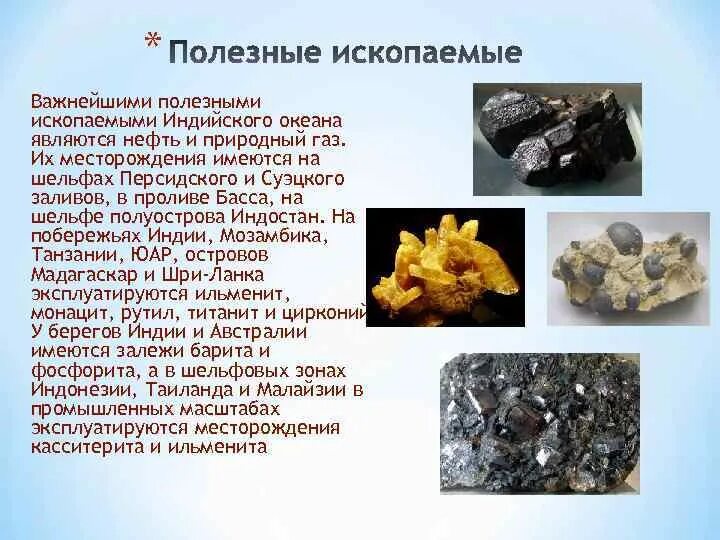 * Полезные ископаемые

Важнейшими полезными ископаемыми Индийского океана являются нефть и природный газ. Их месторождения имеются на шельфах Персидского и Суэцкого заливов, в проливе Басса, на шельфе полуострова Индостан. На побережьях Индии, Мозамбика, Танзании, ЮАР, островов Мадагаскар и Шри-Ланка эксплуатируются ильменит, монацит, рутил, титанит и цирконий. У берегов Индии и Австралии имеются залежи барита и фосфорита, а в шельфовых зонах Индонезии, Таиланда и Малайзии в промышленных масштабах эксплуатируются месторождения касситерита и ильменита